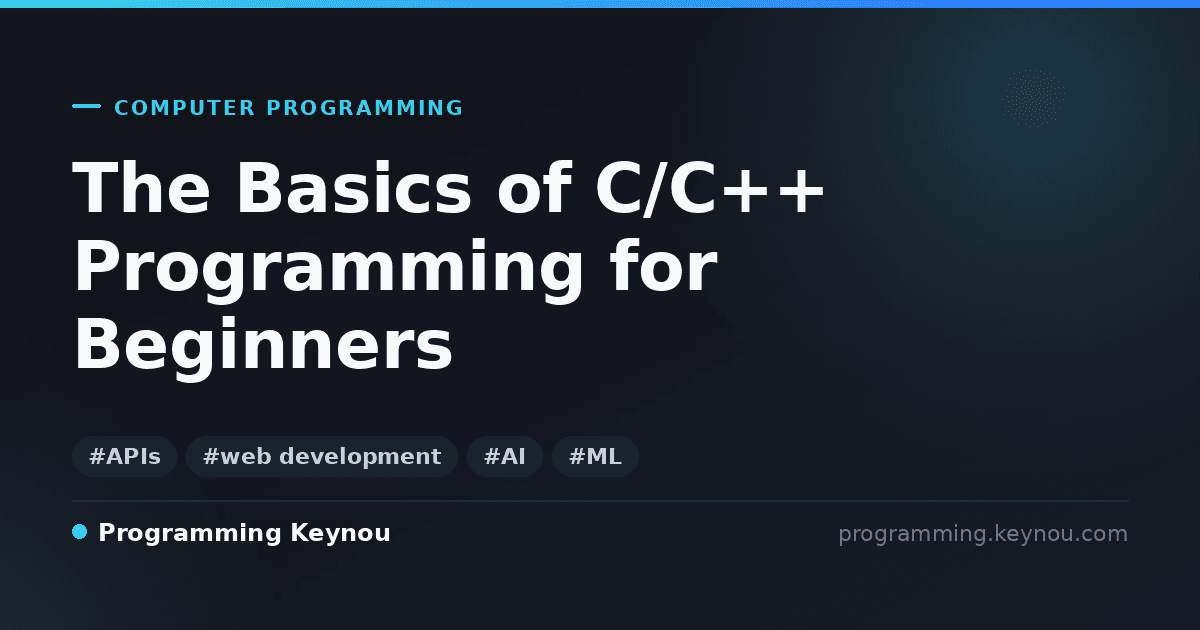 COMPUTER PROGRAMMING

The Basics of C/C++ Programming for Beginners

#APIs #web development #AI #ML

Programming Keynou

programming.keynou.com